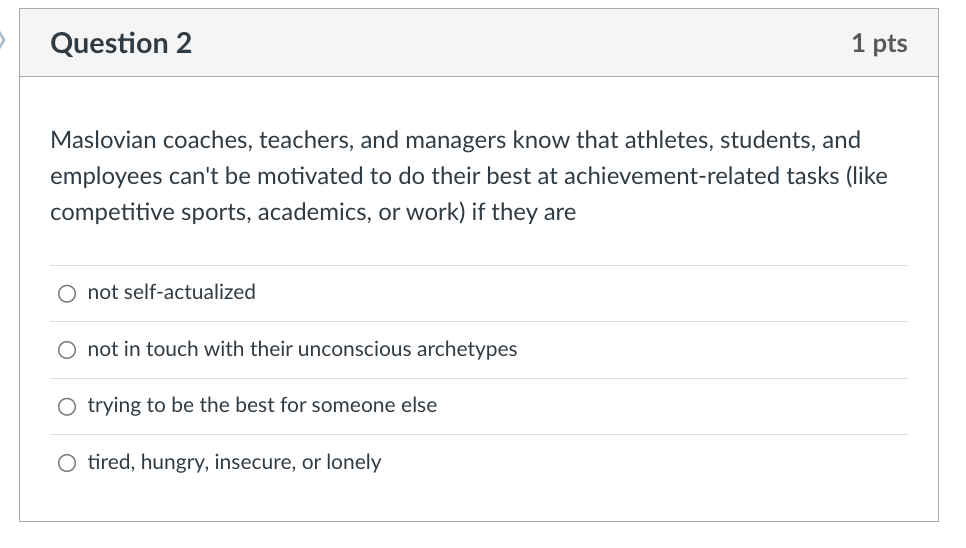 Question 2

1 pts

Maslovian coaches, teachers, and managers know that athletes, students, and employees can't be motivated to do their best at achievement-related tasks (like competitive sports, academics, or work) if they are

not self-actualized

not in touch with their unconscious archetypes

trying to be the best for someone else

tired, hungry, insecure, or lonely